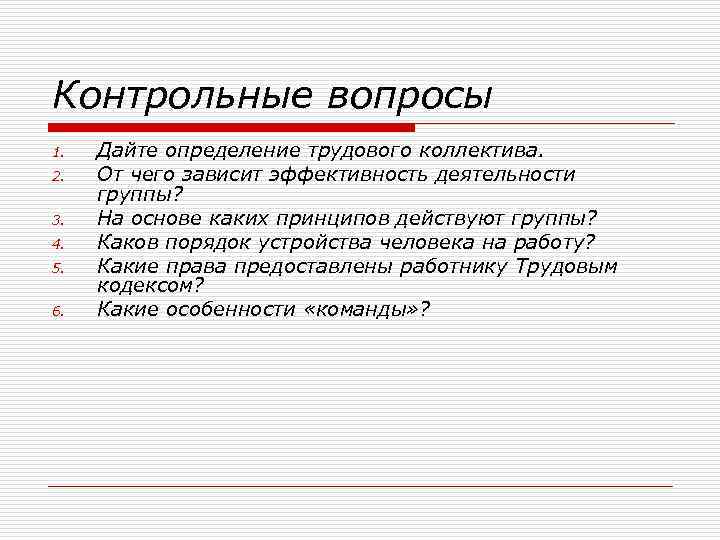 Контрольные вопросы

1. Дайте определение трудового коллектива.
2. От чего зависит эффективность деятельности группы?
3. На основе каких принципов действуют группы?
4. Каков порядок устройства человека на работу?
5. Какие права предоставлены работнику Трудовым кодексом?
6. Какие особенности «команды»?